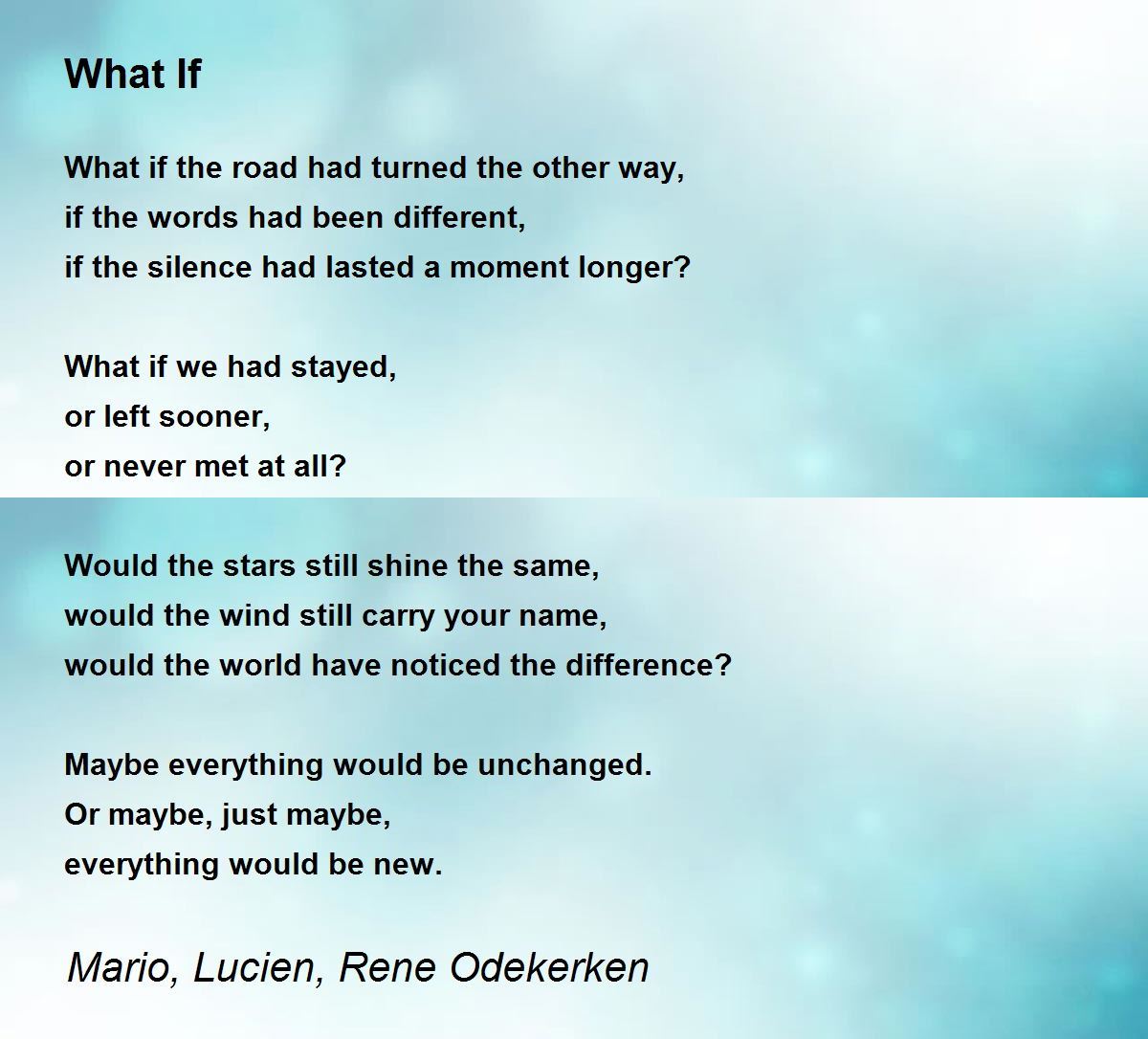 What If

What if the road had turned the other way,
if the words had been different,
if the silence had lasted a moment longer?

What if we had stayed,
or left sooner,
or never met at all?

Would the stars still shine the same,
would the wind still carry your name,
would the world have noticed the difference?

Maybe everything would be unchanged.
Or maybe, just maybe,
everything would be new.

Mario, Lucien, Rene Odekerken